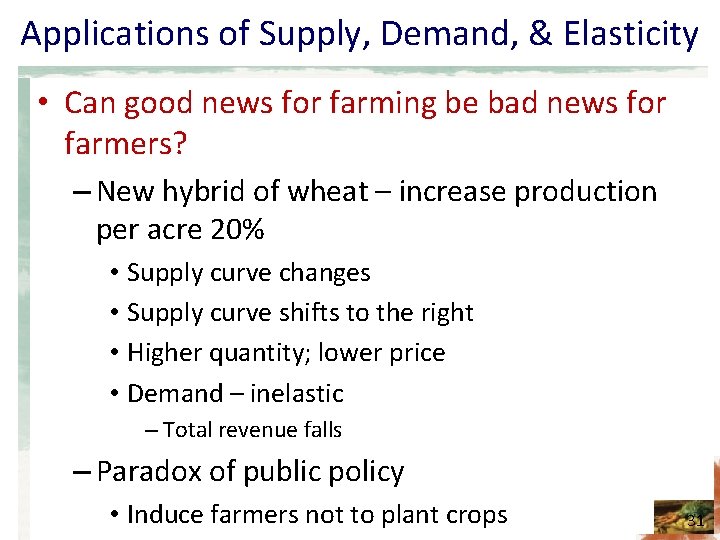 Applications of Supply, Demand, & Elasticity

• Can good news for farming be bad news for farmers?

– New hybrid of wheat – increase production per acre 20%

• Supply curve changes

• Supply curve shifts to the right

• Higher quantity; lower price

• Demand – inelastic

– Total revenue falls

– Paradox of public policy

• Induce farmers not to plant crops

31